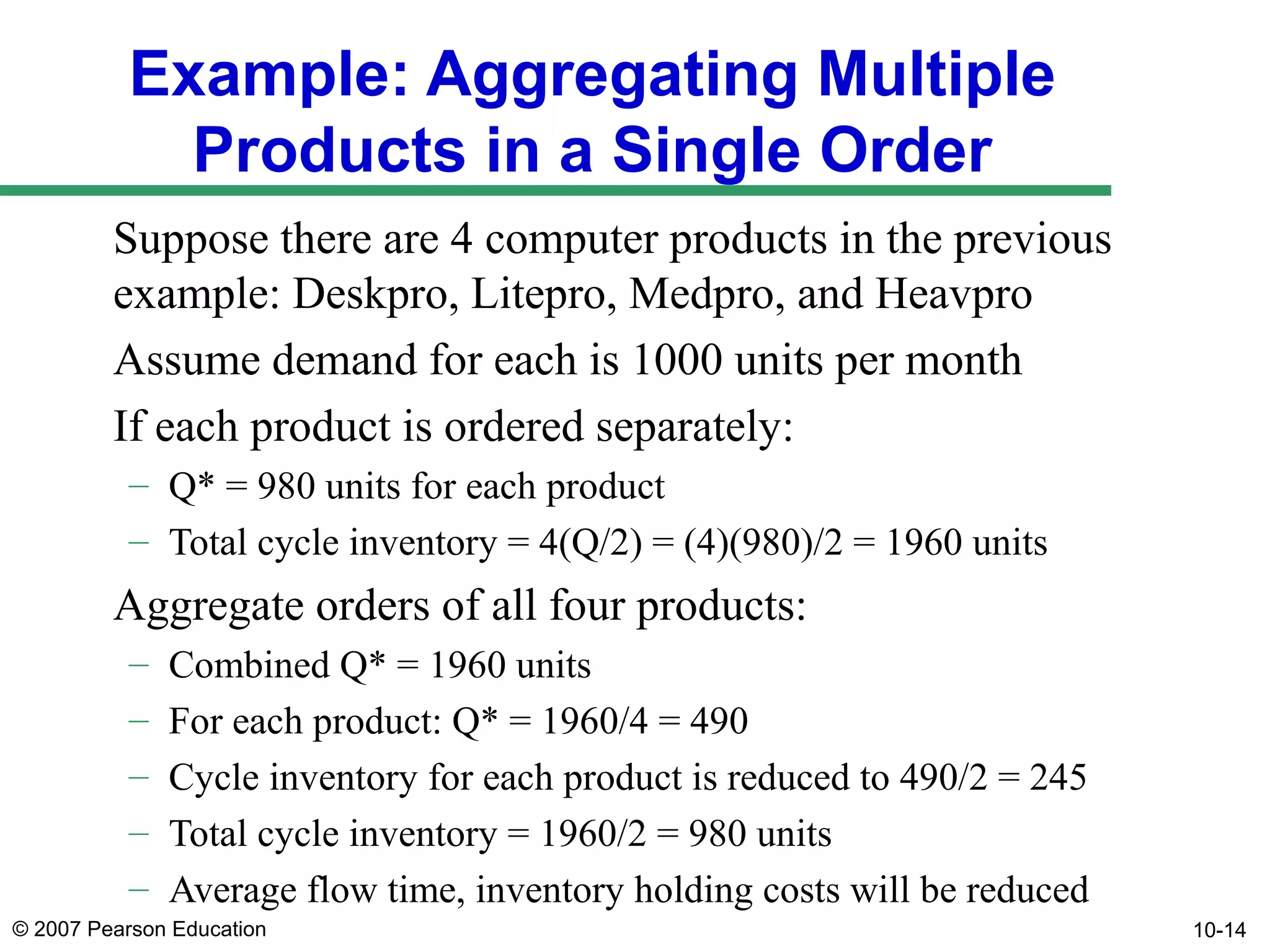 Example: Aggregating Multiple Products in a Single Order

Suppose there are 4 computer products in the previous example: Deskpro, Litepro, Medpro, and Heavpro

Assume demand for each is 1000 units per month

If each product is ordered separately:

– Q* = 980 units for each product

– Total cycle inventory = 4(Q/2) = (4)(980)/2 = 1960 units

Aggregate orders of all four products:

– Combined Q* = 1960 units

– For each product: Q* = 1960/4 = 490

– Cycle inventory for each product is reduced to 490/2 = 245

– Total cycle inventory = 1960/2 = 980 units

– Average flow time, inventory holding costs will be reduced

© 2007 Pearson Education

10-14